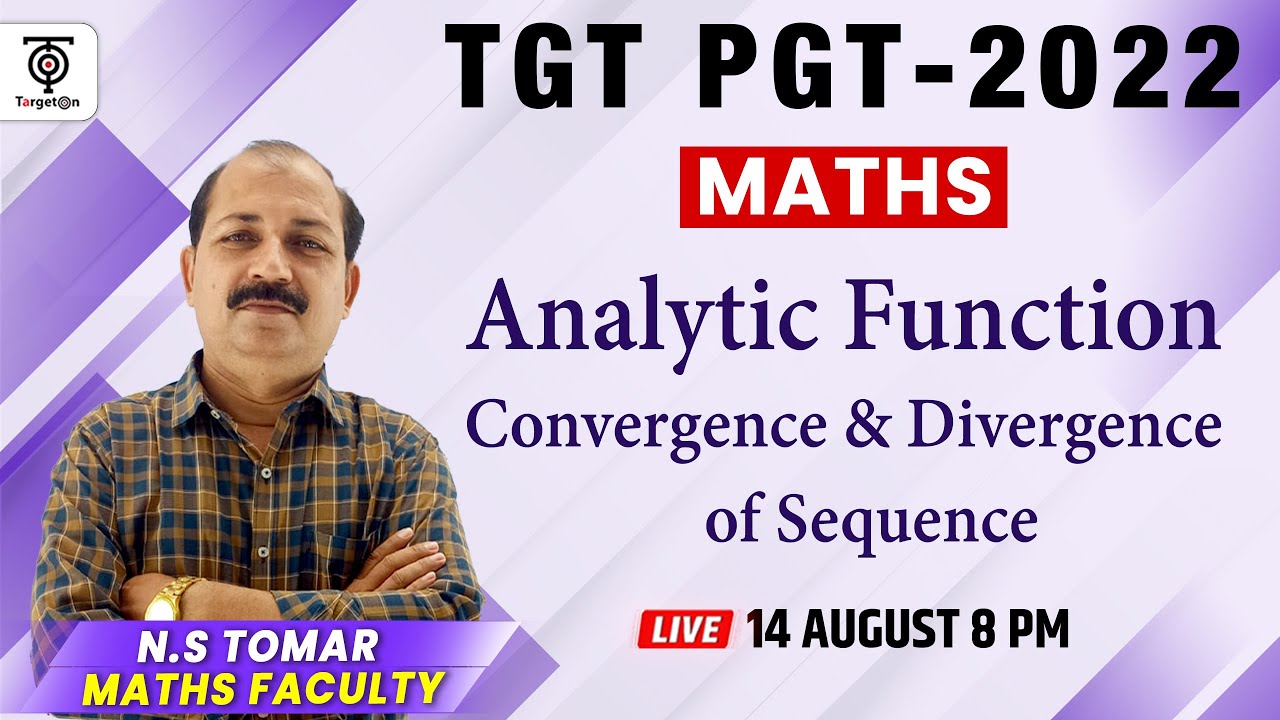 Targeton

TGT PGT-2022

MATHS

Analytic Function

Convergence & Divergence of Sequence

LIVE 14 AUGUST 8 PM

N.S TOMAR
MATHS FACULTY